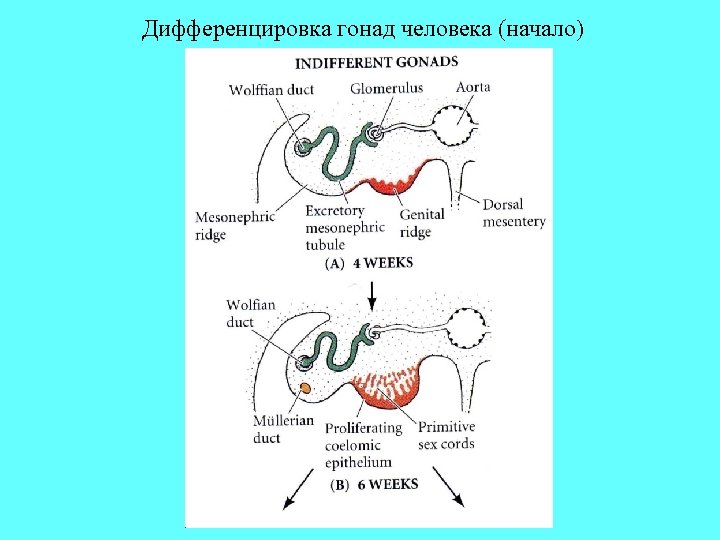 Дифференцировка гонад человека (начало)

INDIFFERENT GONADS

Wolffian duct

Glomerulus

Aorta

Mesonephric ridge

Excretory mesonephric tubule

Genital ridge

Dorsal mesentery

(A) 4 WEEKS

Wolfian duct

Müllerian duct

Proliferating coelomic epithelium

Primitive sex cords

(B) 6 WEEKS